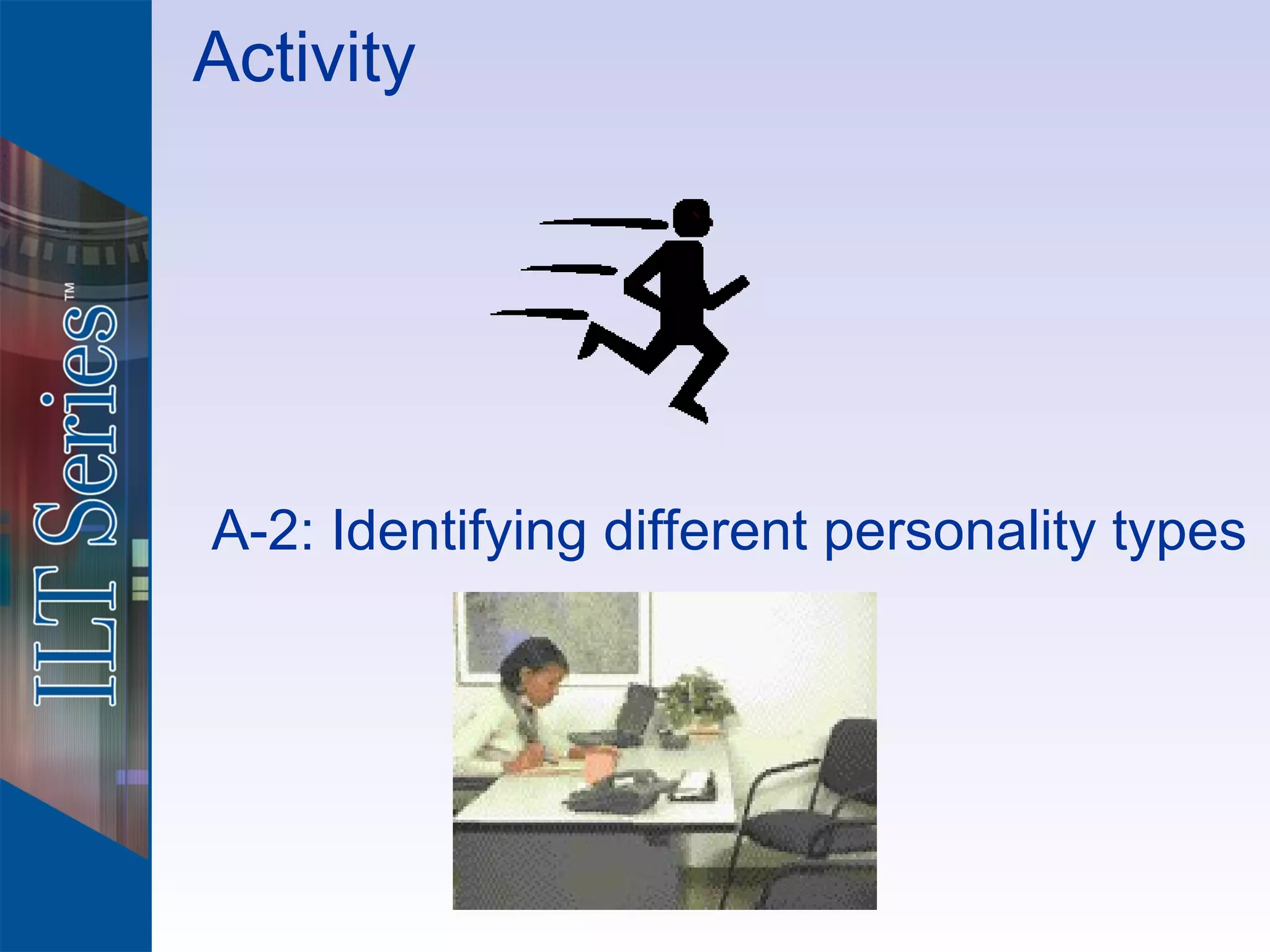 ILT Series™

Activity

A-2: Identifying different personality types